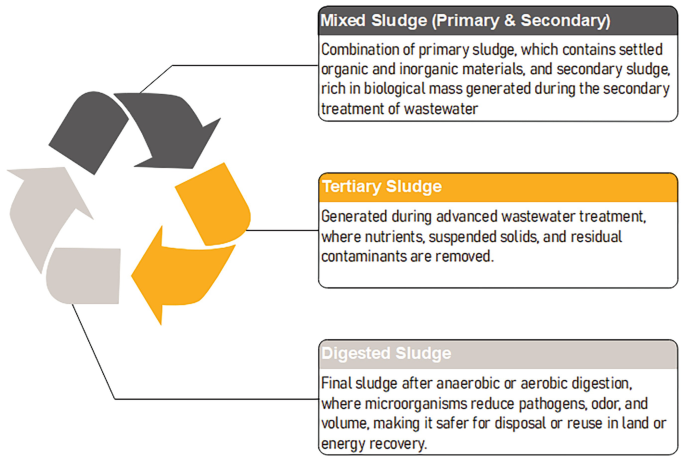 Mixed Sludge (Primary & Secondary)

Combination of primary sludge, which contains settled organic and inorganic materials, and secondary sludge, rich in biological mass generated during the secondary treatment of wastewater

Tertiary Sludge

Generated during advanced wastewater treatment, where nutrients, suspended solids, and residual contaminants are removed.

Digested Sludge

Final sludge after anaerobic or aerobic digestion, where microorganisms reduce pathogens, odor, and volume, making it safer for disposal or reuse in land or energy recovery.